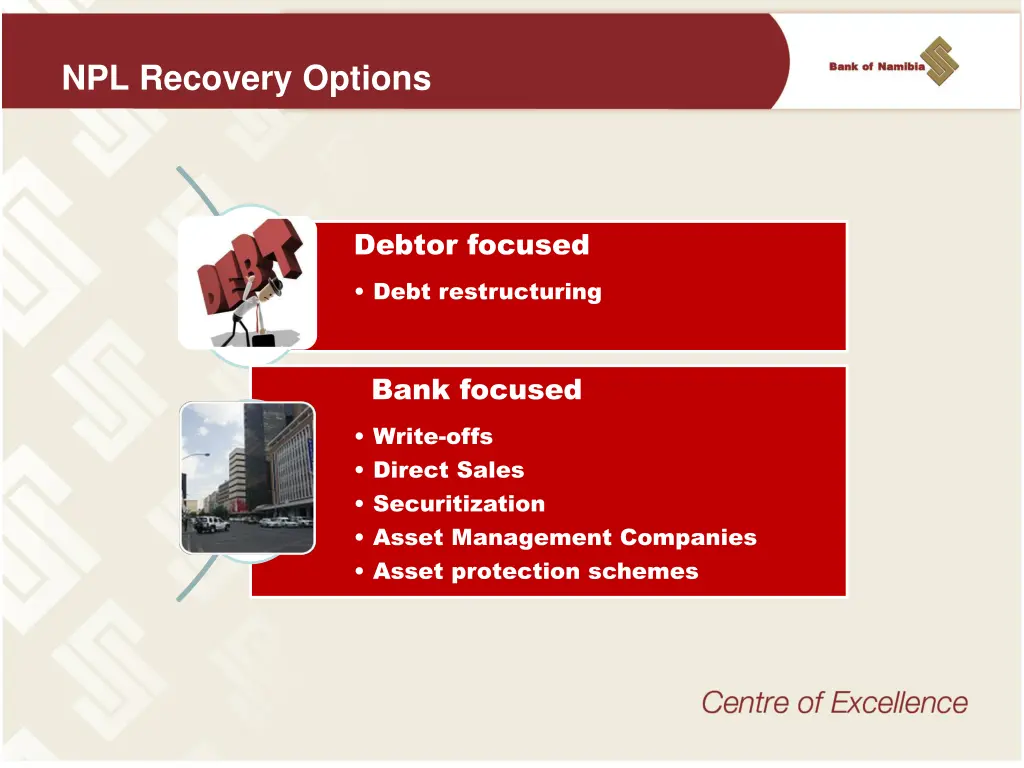 NPL Recovery Options

Bank of Namibia

DEBT

Debtor focused

• Debt restructuring

Bank focused

• Write-offs
• Direct Sales
• Securitization
• Asset Management Companies
• Asset protection schemes

Centre of Excellence